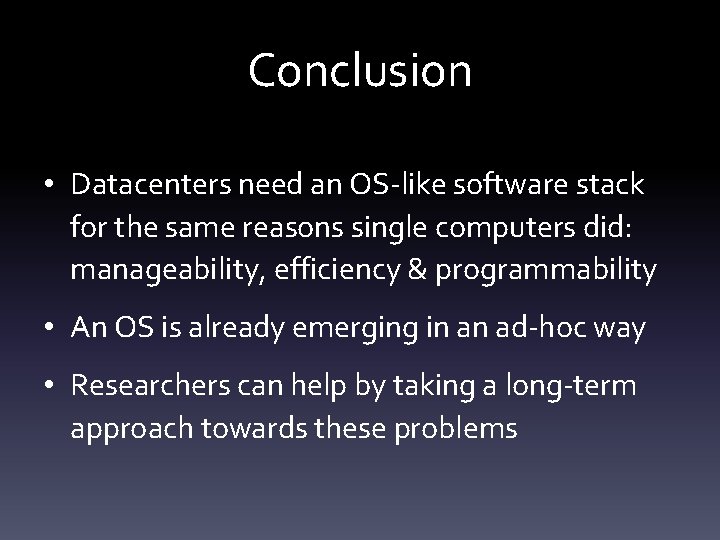 Conclusion

• Datacenters need an OS-like software stack for the same reasons single computers did: manageability, efficiency & programmability

• An OS is already emerging in an ad-hoc way

• Researchers can help by taking a long-term approach towards these problems